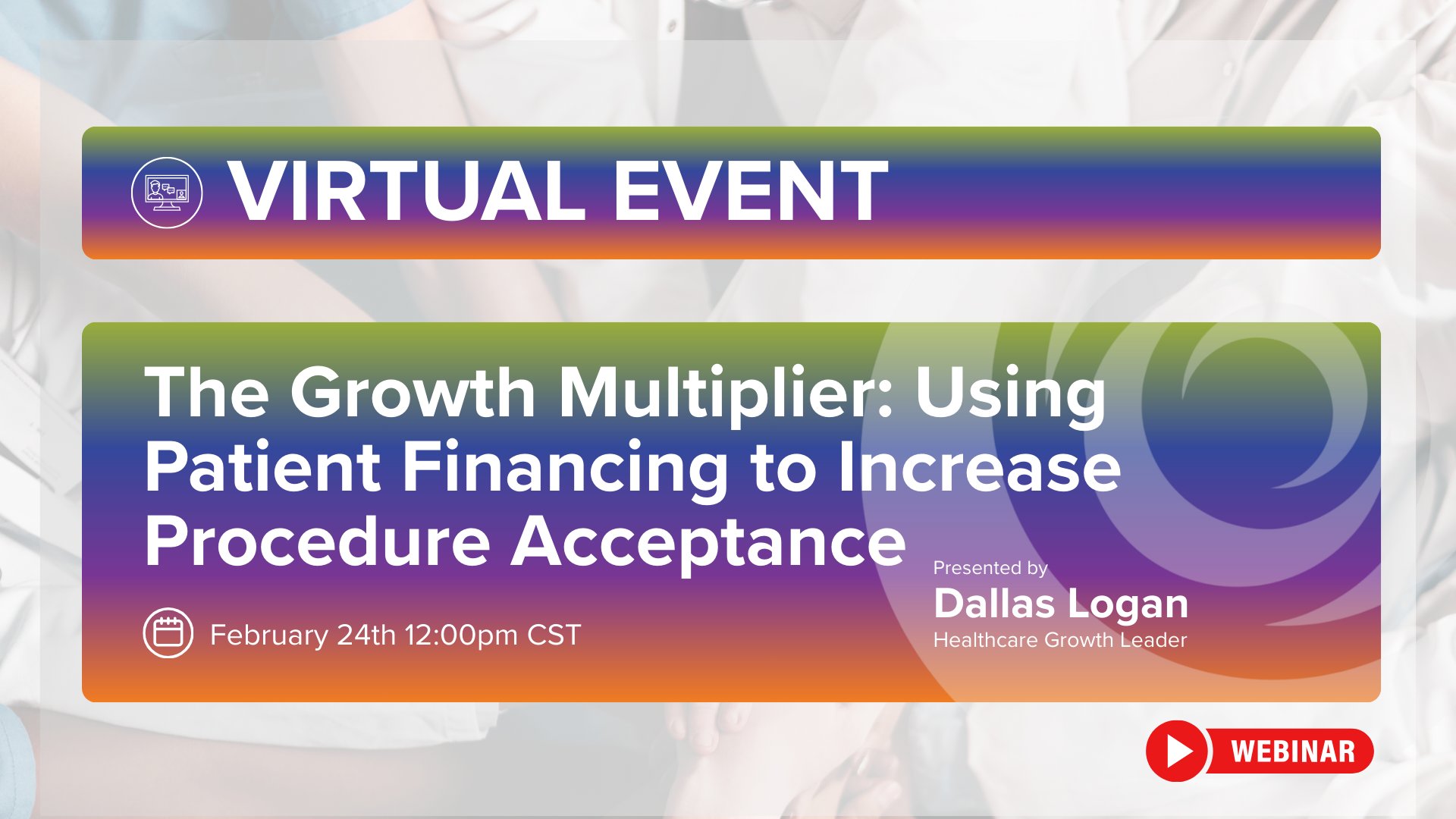 VIRTUAL EVENT

The Growth Multiplier: Using Patient Financing to Increase Procedure Acceptance

February 24th 12:00pm CST

Presented by
Dallas Logan
Healthcare Growth Leader

WEBINAR